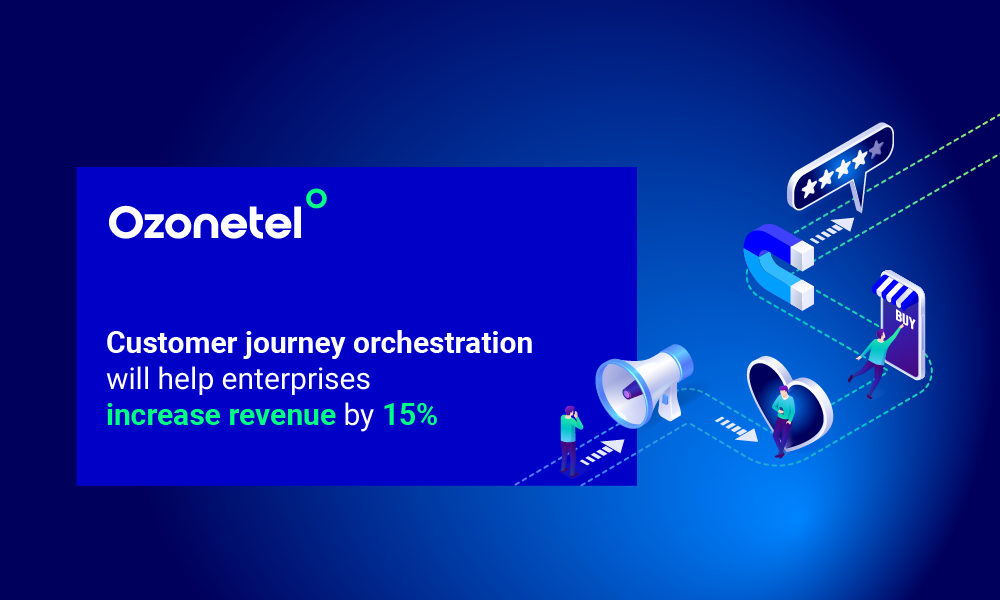 Ozonetel

Customer journey orchestration will help enterprises increase revenue by 15%

BUY